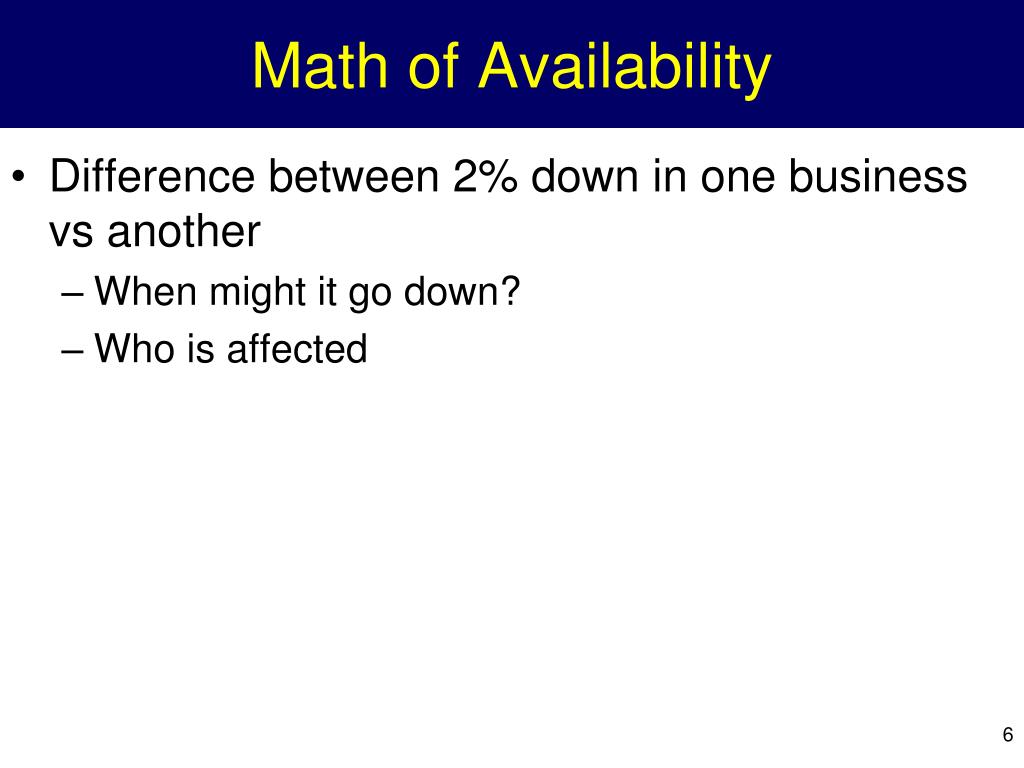 Math of Availability

• Difference between 2% down in one business vs another
– When might it go down?
– Who is affected

6